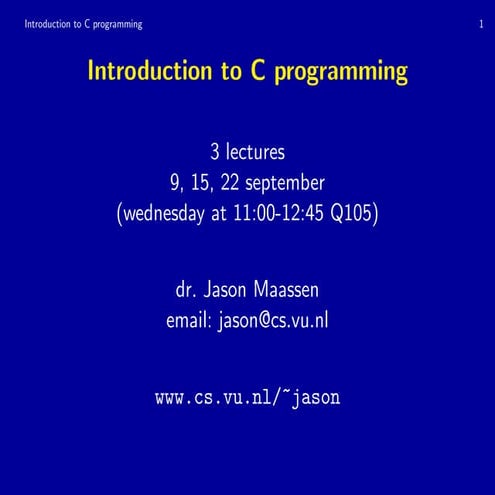 Introduction to C programming 1

Introduction to C programming

3 lectures
9, 15, 22 september
(wednesday at 11:00-12:45 Q105)

dr. Jason Maassen
email: jason@cs.vu.nl

www.cs.vu.nl/~jason